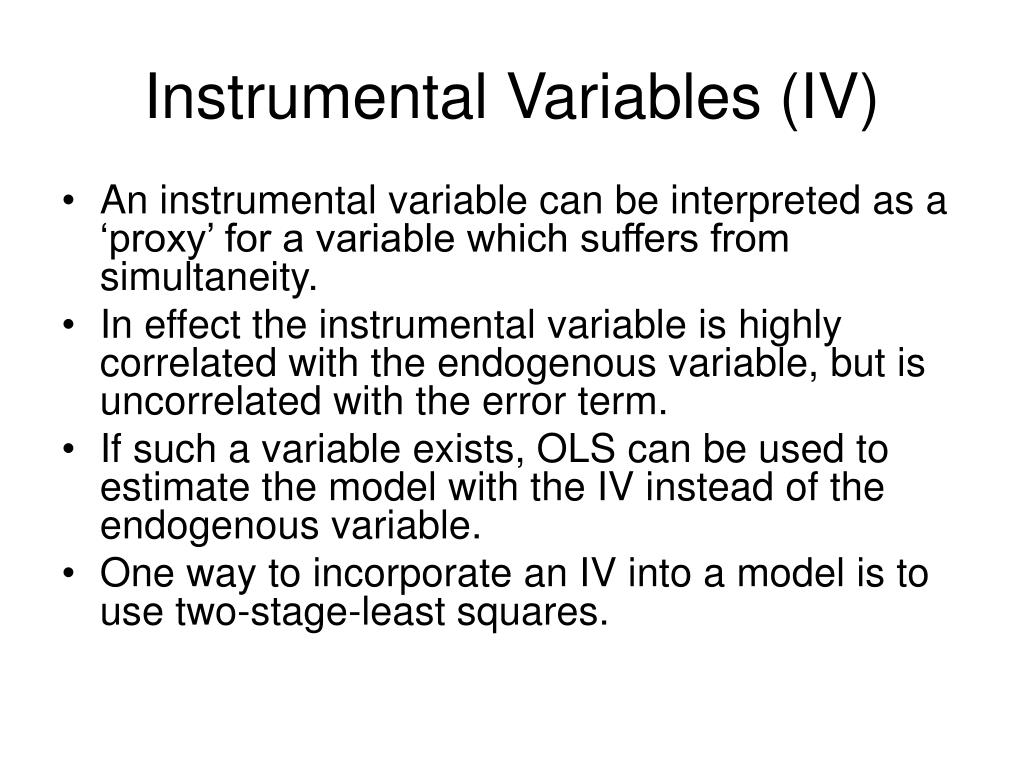 Instrumental Variables (IV)

• An instrumental variable can be interpreted as a ‘proxy’ for a variable which suffers from simultaneity.
• In effect the instrumental variable is highly correlated with the endogenous variable, but is uncorrelated with the error term.
• If such a variable exists, OLS can be used to estimate the model with the IV instead of the endogenous variable.
• One way to incorporate an IV into a model is to use two-stage-least squares.